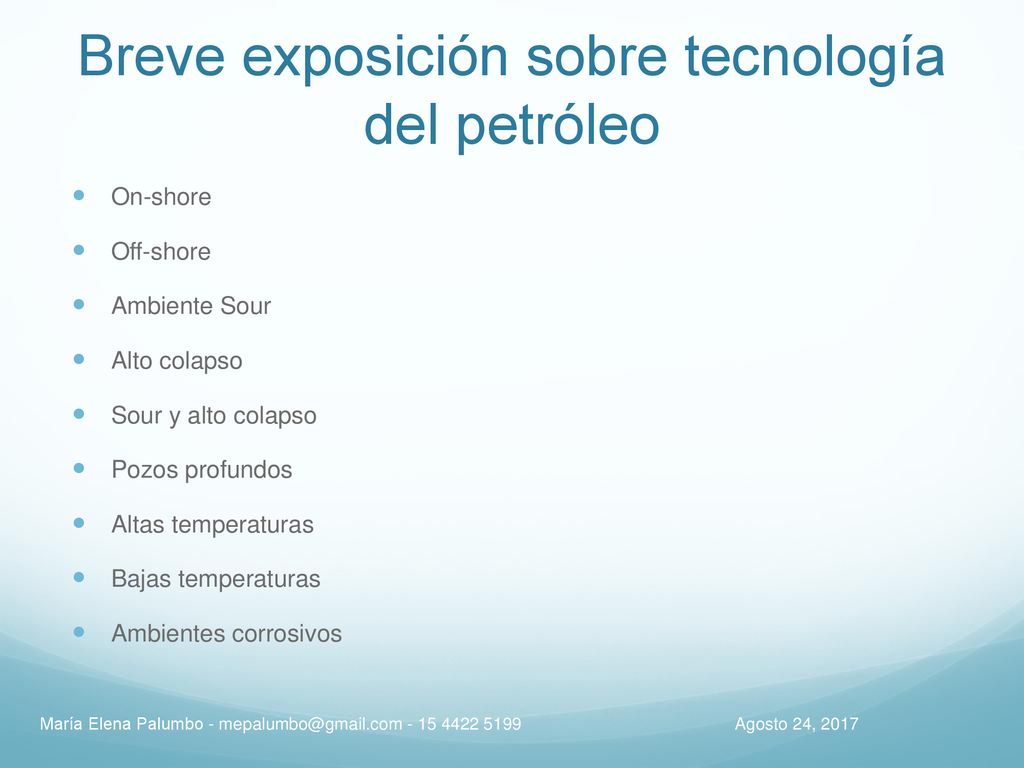 Breve exposición sobre tecnología del petróleo

On-shore

Off-shore

Ambiente Sour

Alto colapso

Sour y alto colapso

Pozos profundos

Altas temperaturas

Bajas temperaturas

Ambientes corrosivos

María Elena Palumbo - mepalumbo@gmail.com - 15 4422 5199

Agosto 24, 2017